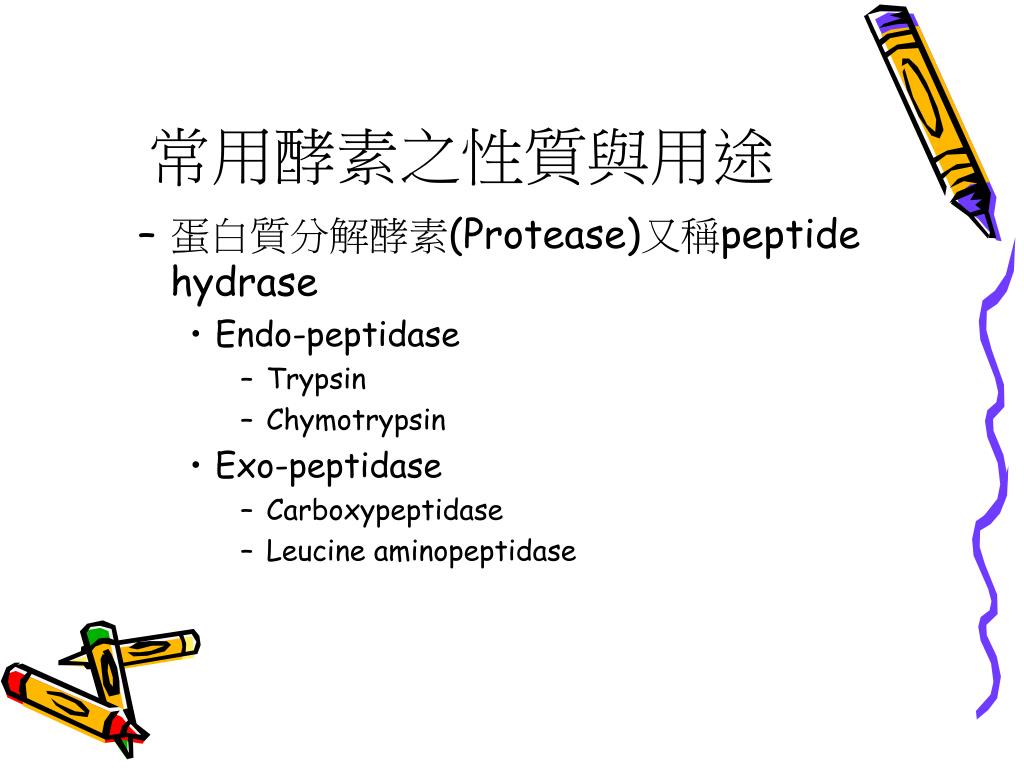 常用酵素之性質與用途

– 蛋白質分解酵素(Protease)又稱peptide hydrase

• Endo-peptidase
– Trypsin
– Chymotrypsin

• Exo-peptidase
– Carboxypeptidase
– Leucine aminopeptidase